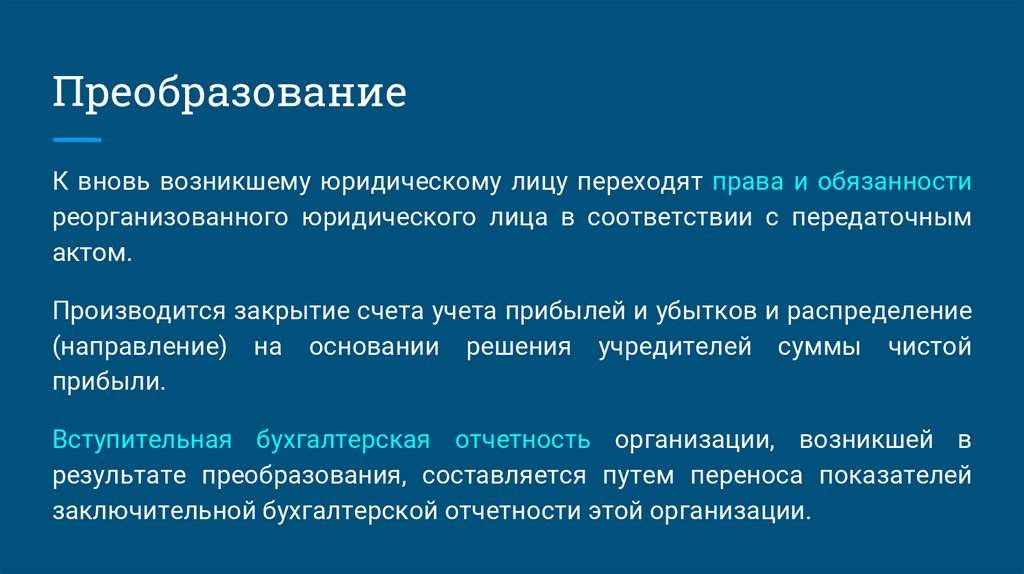 Преобразование

К вновь возникшему юридическому лицу переходят права и обязанности реорганизованного юридического лица в соответствии с передаточным актом.

Производится закрытие счета учета прибылей и убытков и распределение (направление) на основании решения учредителей суммы чистой прибыли.

Вступительная бухгалтерская отчетность организации, возникшей в результате преобразования, составляется путем переноса показателей заключительной бухгалтерской отчетности этой организации.